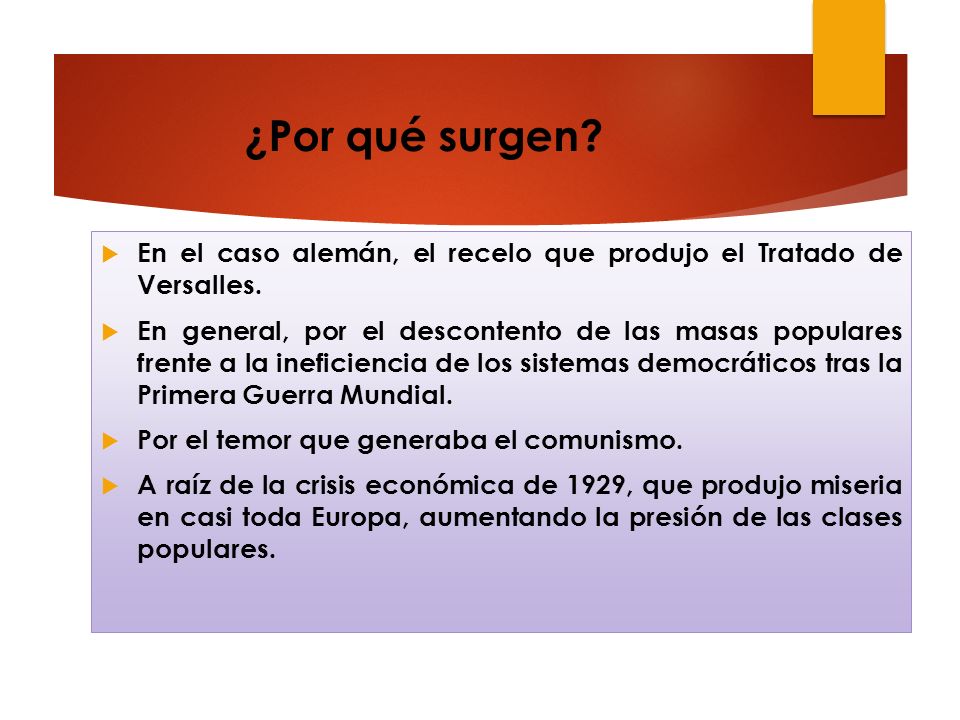 ¿Por qué surgen?

En el caso alemán, el recelo que produjo el Tratado de Versalles.

En general, por el descontento de las masas populares frente a la ineficiencia de los sistemas democráticos tras la Primera Guerra Mundial.

Por el temor que generaba el comunismo.

A raíz de la crisis económica de 1929, que produjo miseria en casi toda Europa, aumentando la presión de las clases populares.